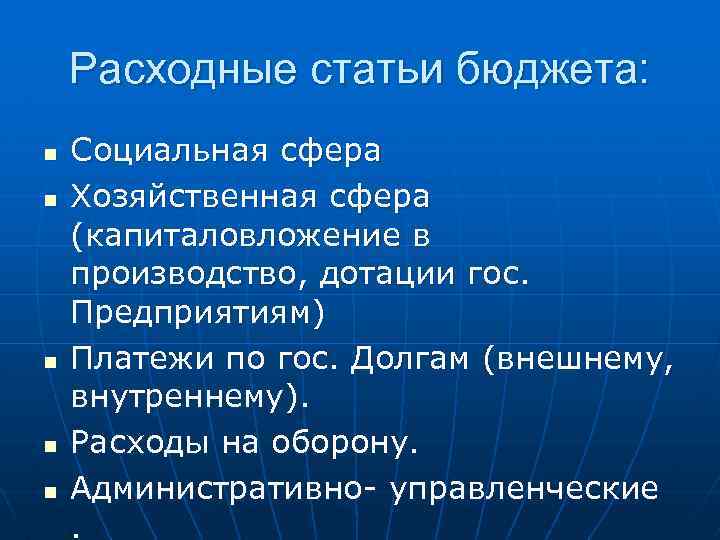 Расходные статьи бюджета:

- Социальная сфера
- Хозяйственная сфера (капиталовложение в производство, дотации гос. Предприятиям)
- Платежи по гос. Долгам (внешнему, внутреннему).
- Расходы на оборону.
- Административно- управленческие
.